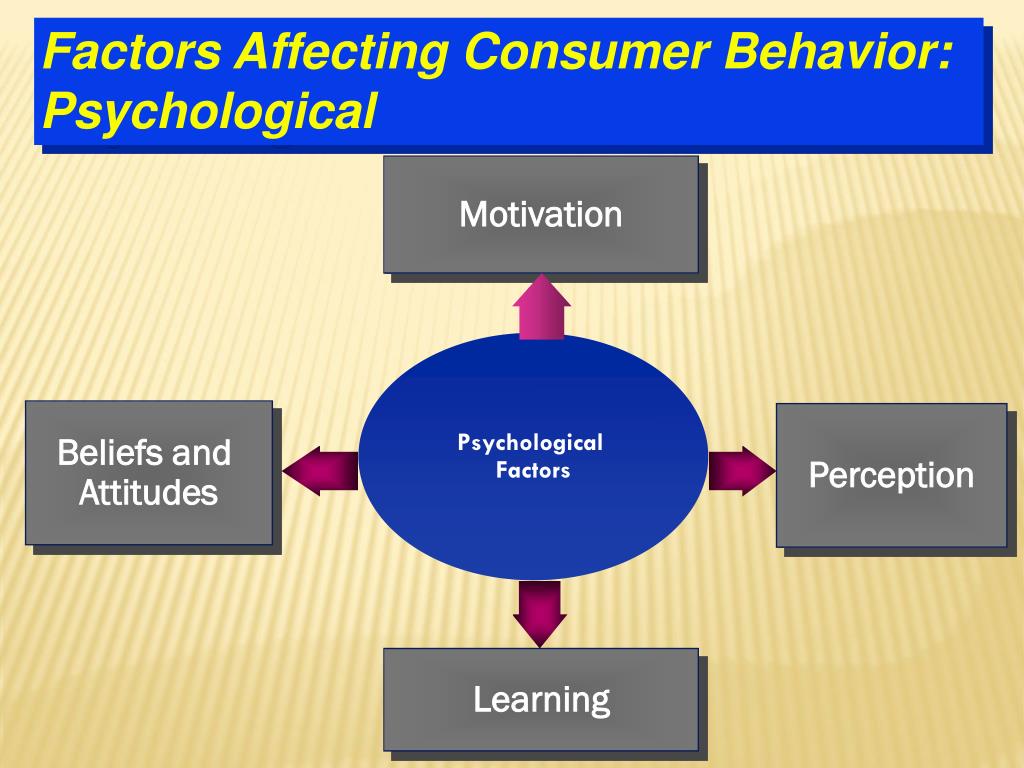 Factors Affecting Consumer Behavior: Psychological

Motivation

Beliefs and Attitudes

Psychological Factors

Perception

Learning